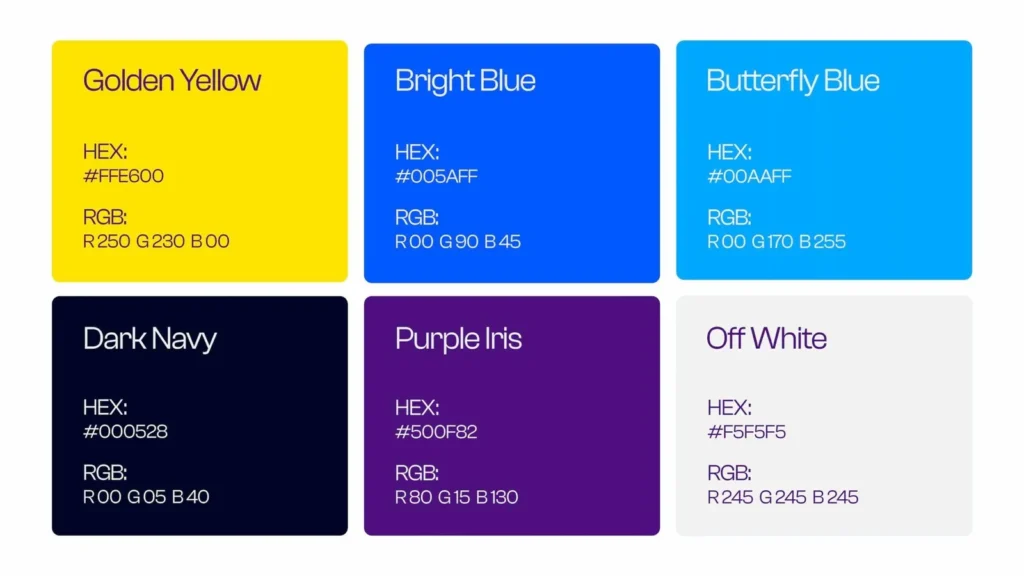 Golden Yellow

HEX:
#FFE600

RGB:
R 250 G 230 B 00

Bright Blue

HEX:
#005AFF

RGB:
R 00 G 90 B 45

Butterfly Blue

HEX:
#00AAFF

RGB:
R 00 G 170 B 255

Dark Navy

HEX:
#000528

RGB:
R 00 G 05 B 40

Purple Iris

HEX:
#500F82

RGB:
R 80 G 15 B 130

Off White

HEX:
#F5F5F5

RGB:
R 245 G 245 B 245